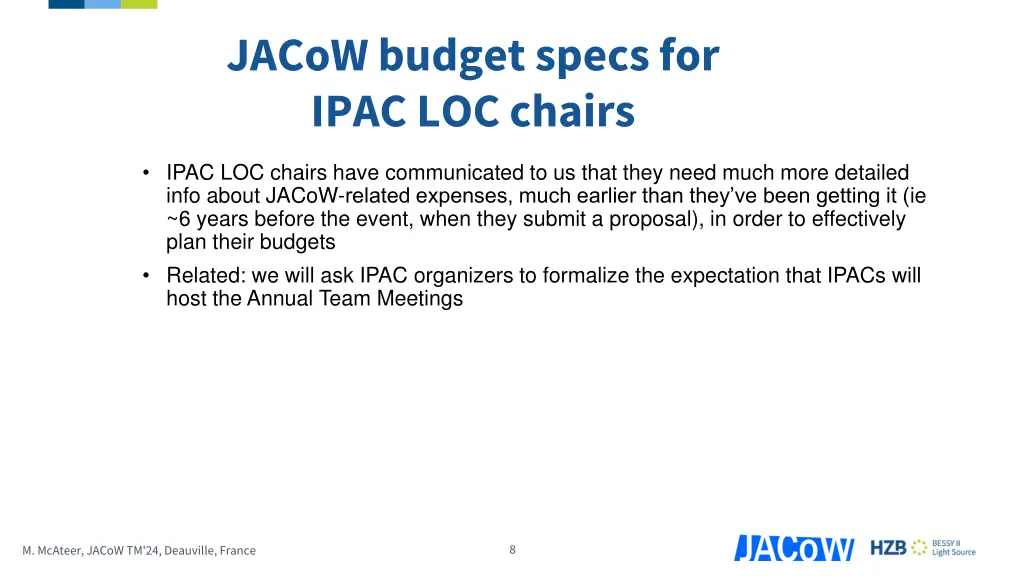 JACoW budget specs for IPAC LOC chairs

• IPAC LOC chairs have communicated to us that they need much more detailed info about JACoW-related expenses, much earlier than they've been getting it (ie ~6 years before the event, when they submit a proposal), in order to effectively plan their budgets

• Related: we will ask IPAC organizers to formalize the expectation that IPACs will host the Annual Team Meetings

M. McAteer, JACoW TM'24, Deauville, France

8

JACoW

HZB BESSY II Light Source